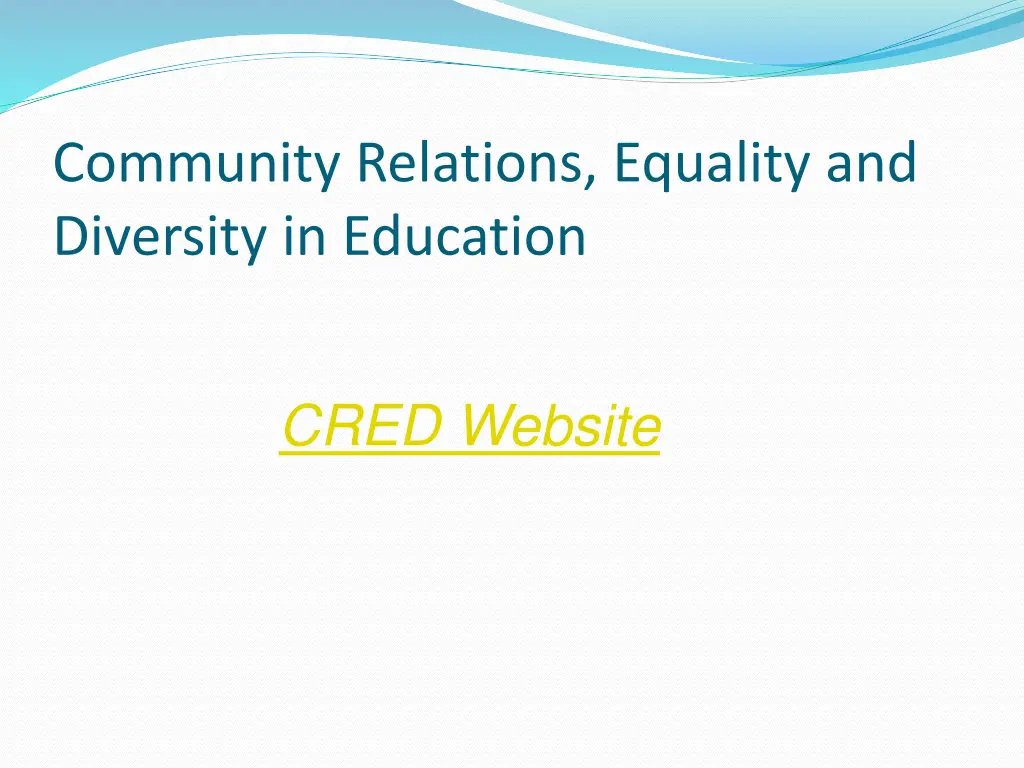 Community Relations, Equality and Diversity in Education

CRED Website